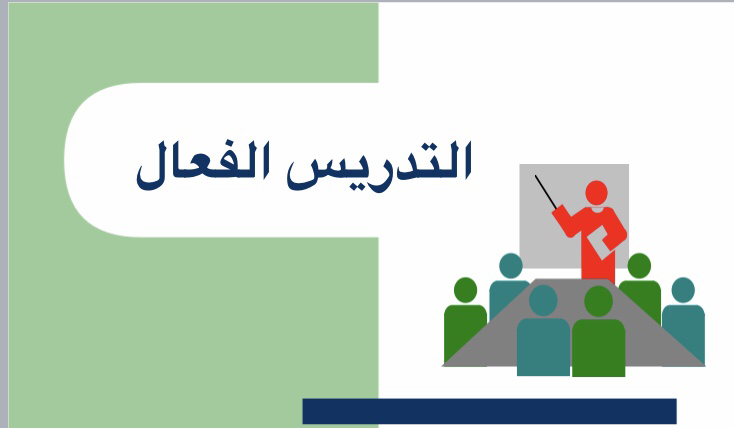 التدريس الفعال